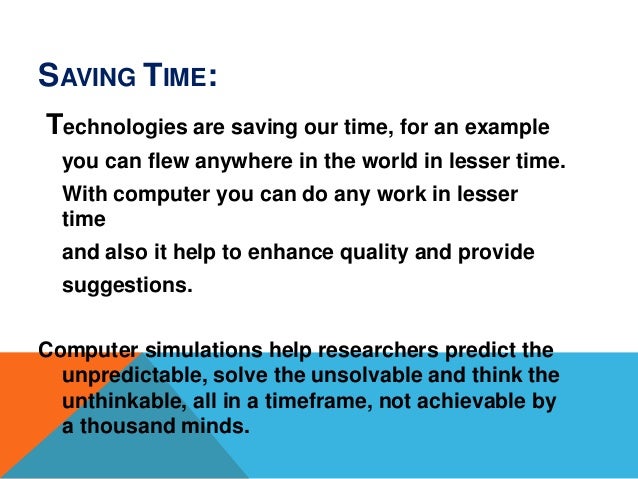 SAVING TIME:

Technologies are saving our time, for an example you can flew anywhere in the world in lesser time. With computer you can do any work in lesser time

and also it help to enhance quality and provide suggestions.

Computer simulations help researchers predict the unpredictable, solve the unsolvable and think the unthinkable, all in a timeframe, not achievable by a thousand minds.